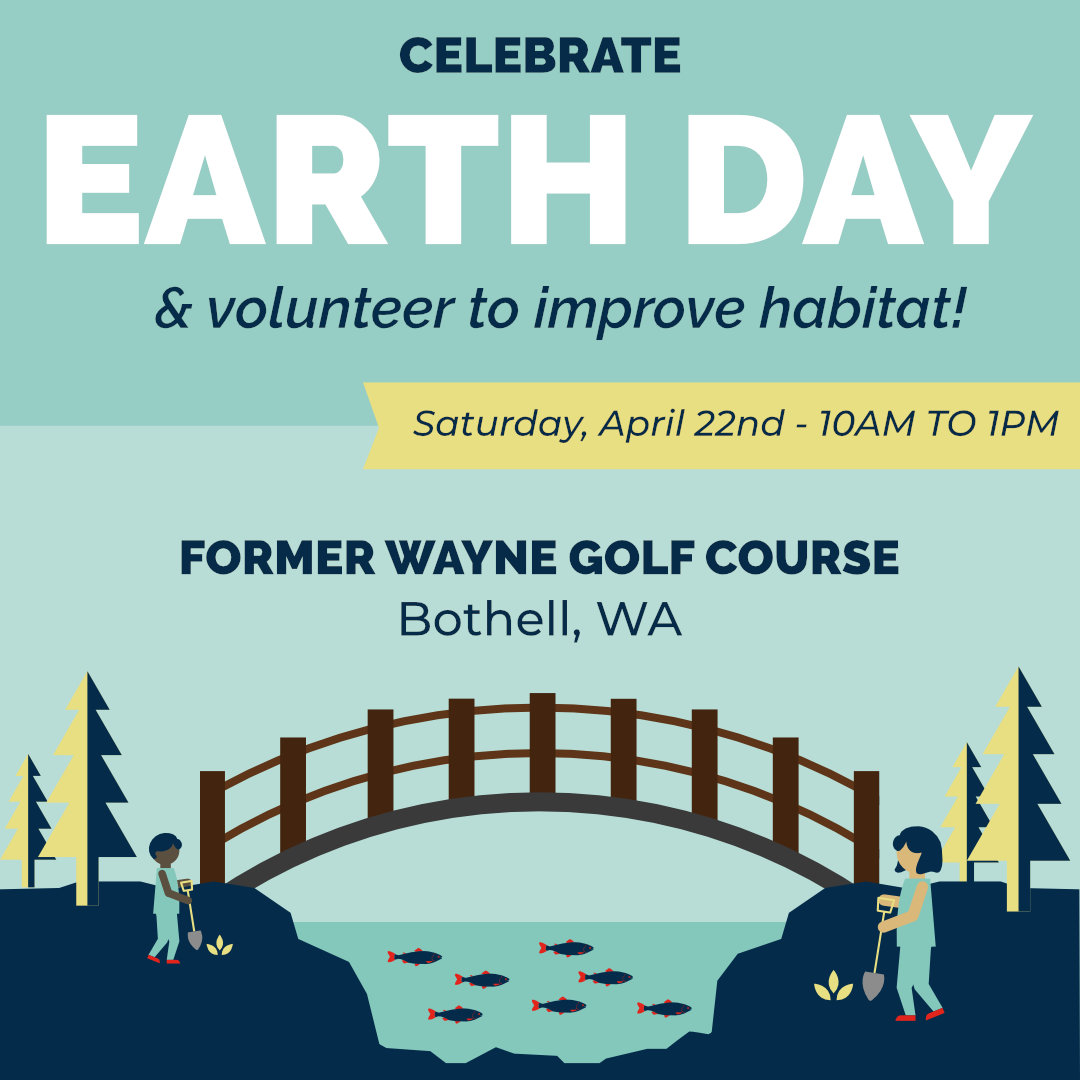 CELEBRATE

EARTH DAY

& volunteer to improve habitat!

Saturday, April 22nd - 10AM TO 1PM

FORMER WAYNE GOLF COURSE

Bothell, WA